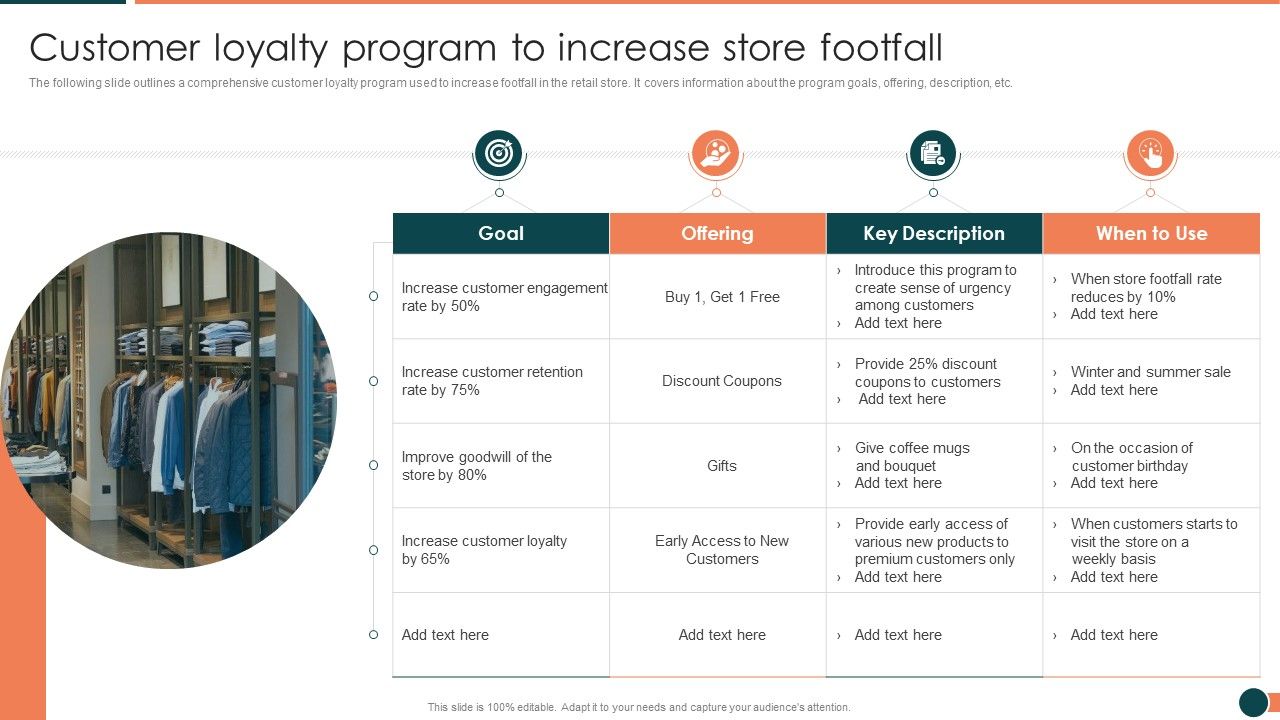 Customer loyalty program to increase store footfall

The following slide outlines a comprehensive customer loyalty program used to increase footfall in the retail store. It covers information about the program goals, offering, description, etc.

| Goal | Offering | Key Description | When to Use |
|---|---|---|---|
| Increase customer engagement rate by 50% | Buy 1, Get 1 Free | › Introduce this program to create sense of urgency among customers › Add text here | › When store footfall rate reduces by 10% › Add text here |
| Increase customer retention rate by 75% | Discount Coupons | › Provide 25% discount coupons to customers › Add text here | › Winter and summer sale › Add text here |
| Improve goodwill of the store by 80% | Gifts | › Give coffee mugs and bouquet › Add text here | › On the occasion of customer birthday › Add text here |
| Increase customer loyalty by 65% | Early Access to New Customers | › Provide early access of various new products to premium customers only › Add text here | › When customers starts to visit the store on a weekly basis › Add text here |
| Add text here | Add text here | › Add text here | › Add text here |

This slide is 100% editable. Adapt it to your needs and capture your audience's attention.